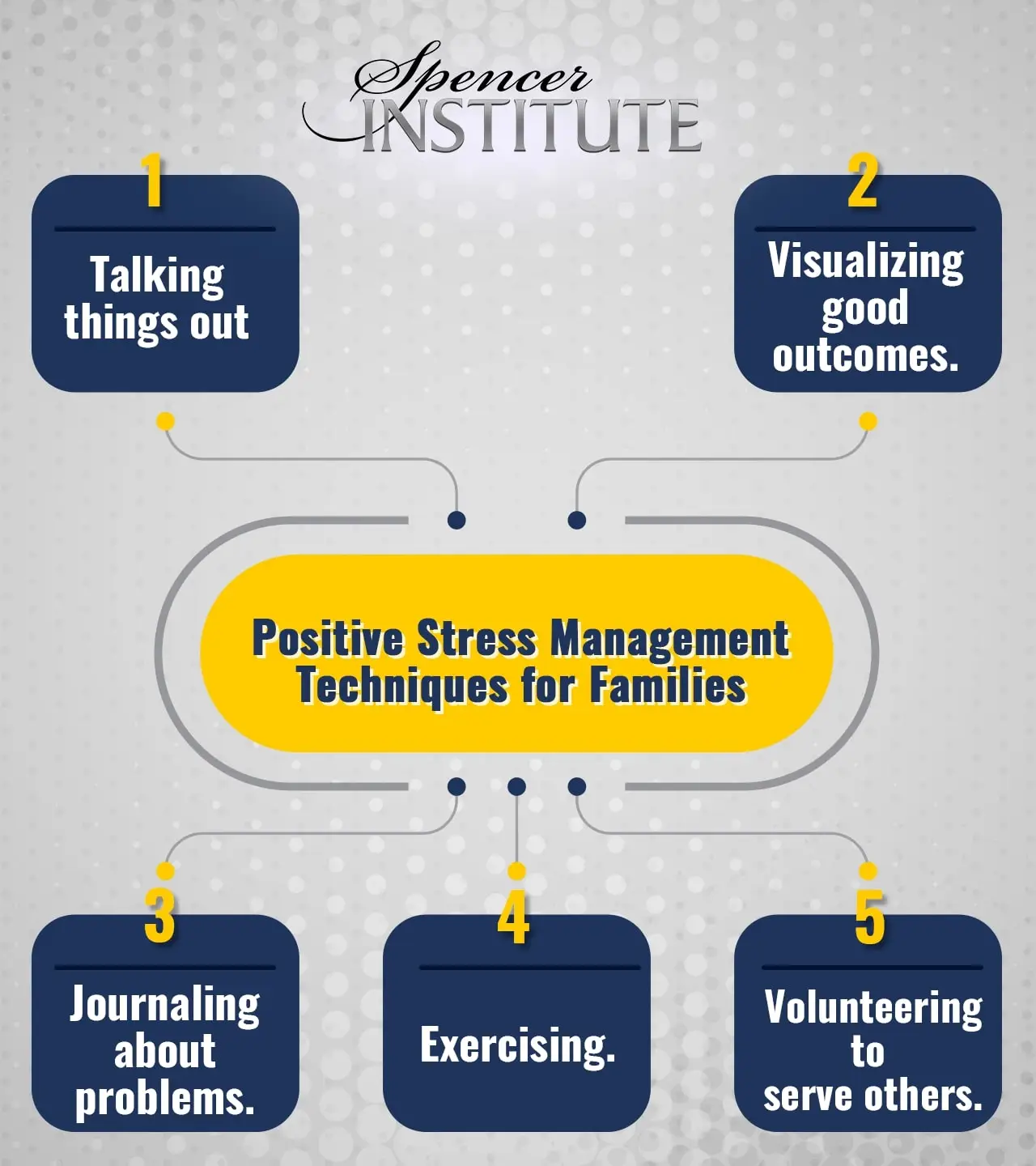 Spencer INSTITUTE

1
Talking things out

2
Visualizing good outcomes.

Positive Stress Management Techniques for Families

3
Journaling about problems.

4
Exercising.

5
Volunteering to serve others.